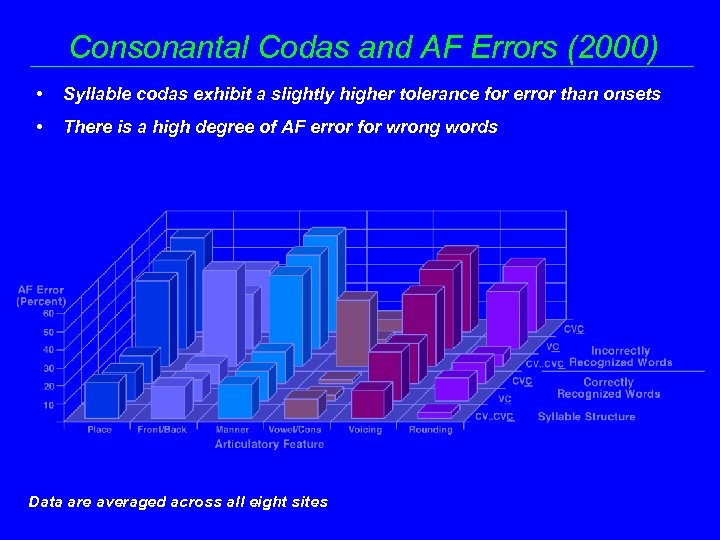 Consonantal Codas and AF Errors (2000)

• Syllable codas exhibit a slightly higher tolerance for error than onsets

• There is a high degree of AF error for wrong words

AF Error (Percent)

60
50
40
30
20
10

Place
Front/Back
Manner
Vowel/Cons
Voicing
Rounding

Articulatory Feature

CVC
VC
CV..CVC
CVC
VC
CV..CVC

Incorrectly Recognized Words

Correctly Recognized Words

Syllable Structure

Data are averaged across all eight sites